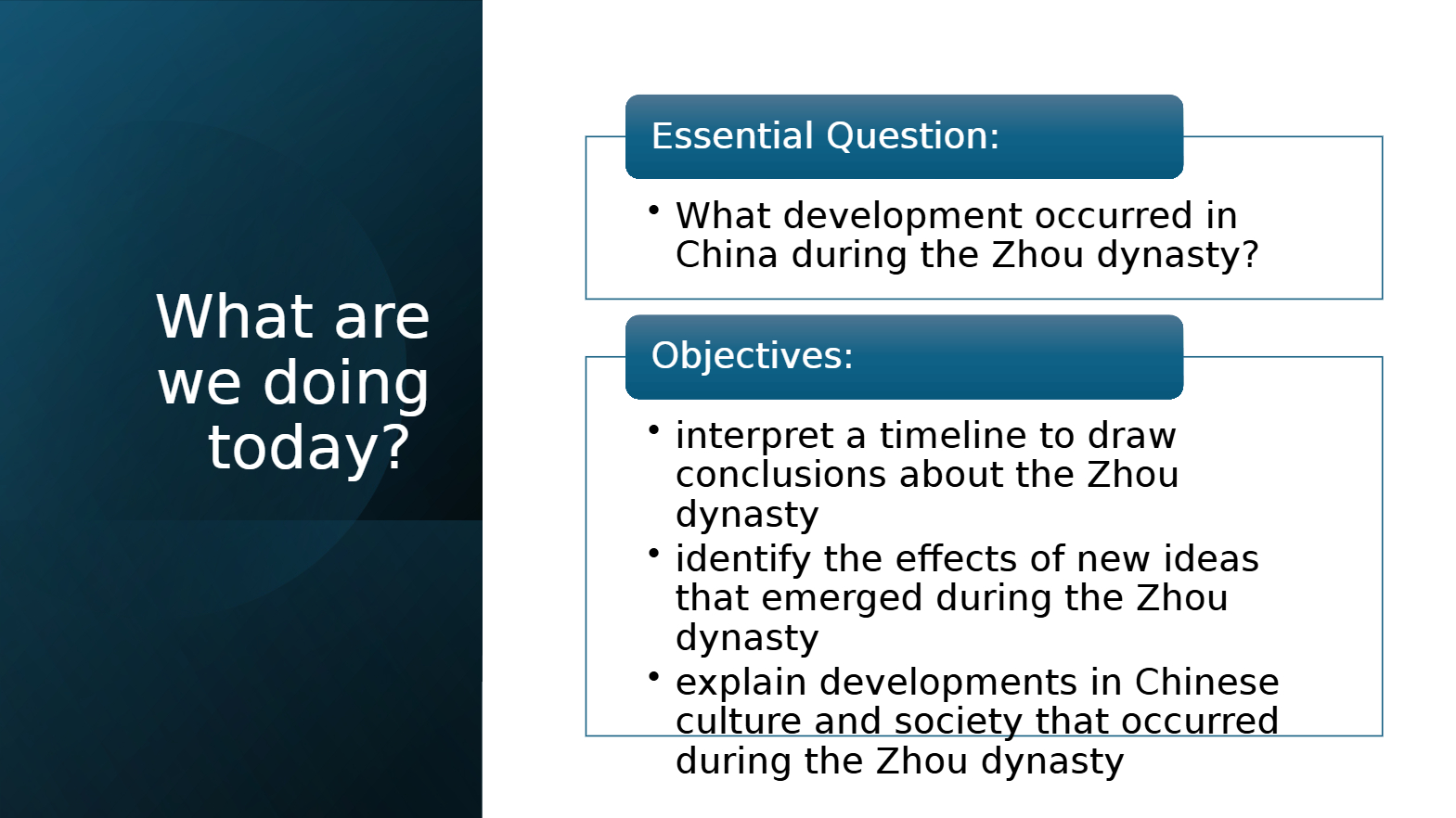 What are we doing today?

Essential Question:

• What development occurred in China during the Zhou dynasty?

Objectives:

• interpret a timeline to draw conclusions about the Zhou dynasty
• identify the effects of new ideas that emerged during the Zhou dynasty
• explain developments in Chinese culture and society that occurred during the Zhou dynasty